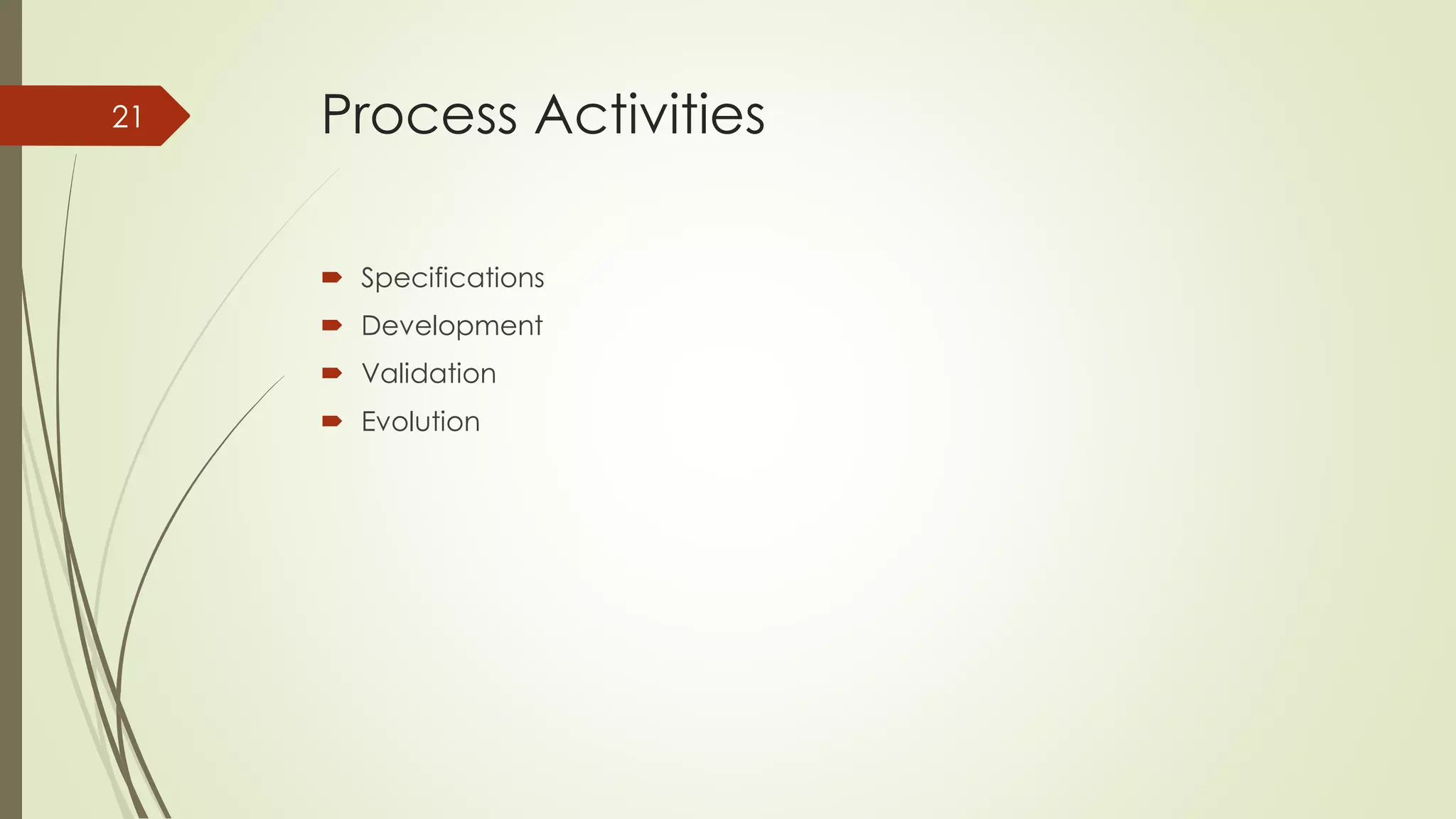 21

Process Activities

- Specifications
- Development
- Validation
- Evolution